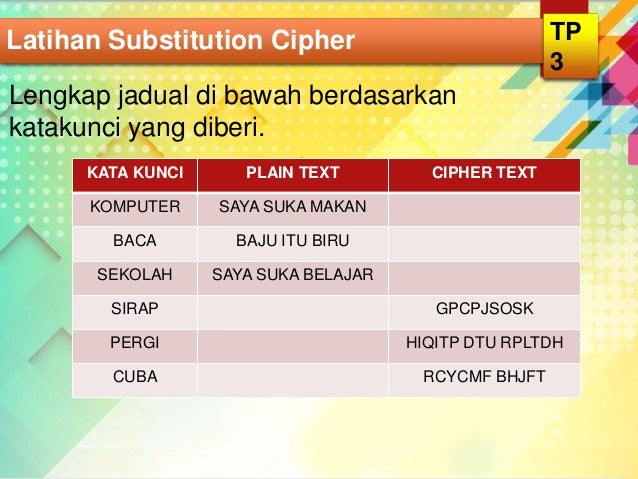 Latihan Substitution Cipher

TP 3

Lengkap jadual di bawah berdasarkan katakunci yang diberi.

| KATA KUNCI | PLAIN TEXT | CIPHER TEXT |
|---|---|---|
| KOMPUTER | SAYA SUKA MAKAN | |
| BACA | BAJU ITU BIRU | |
| SEKOLAH | SAYA SUKA BELAJAR | |
| SIRAP | | GPCPJSOSK |
| PERGI | | HIQITP DTU RPLTDH |
| CUBA | | RCYCMF BHJFT |